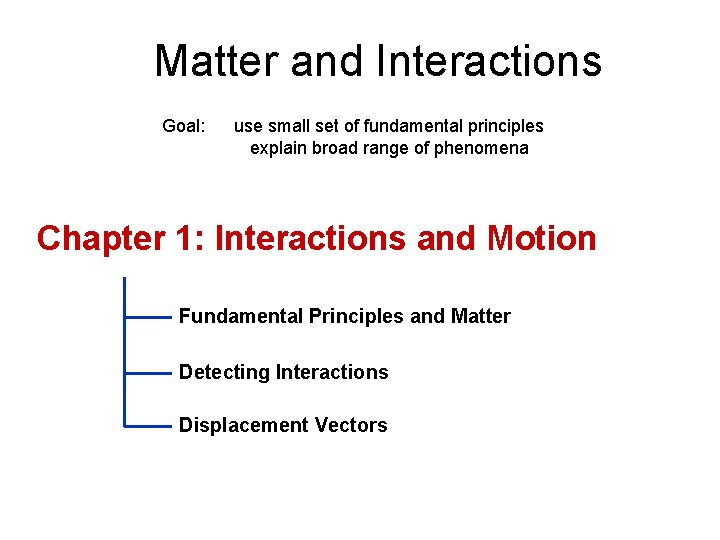 Matter and Interactions

Goal: use small set of fundamental principles
explain broad range of phenomena

Chapter 1: Interactions and Motion

Fundamental Principles and Matter

Detecting Interactions

Displacement Vectors